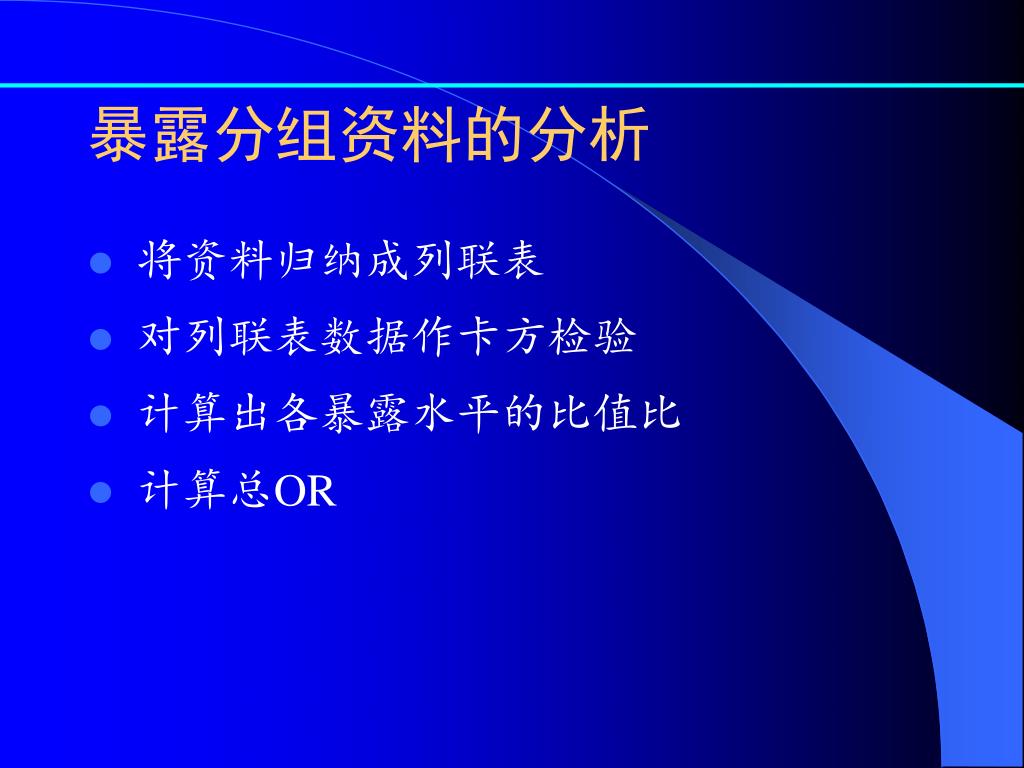 暴露分组资料的分析

- 将资料归纳成列联表
- 对列联表数据作卡方检验
- 计算出各暴露水平的比值比
- 计算总OR